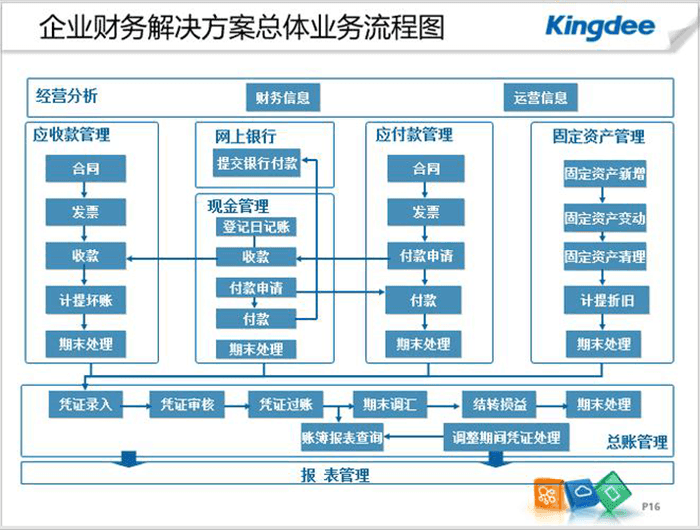 企业财务解决方案总体业务流程图

Kingdee

经营分析

财务信息

运营信息

应收款管理

合同

发票

收款

计提坏账

期末处理

网上银行

提交银行付款

现金管理

登记日记账

收款

付款申请

付款

期末处理

应付款管理

合同

发票

付款申请

付款

期末处理

固定资产管理

固定资产新增

固定资产变动

固定资产清理

计提折旧

期末处理

凭证录入

凭证审核

凭证过账

期末调汇

结转损益

期末处理

账簿报表查询

调整期间凭证处理

总账管理

报 表管理

P16